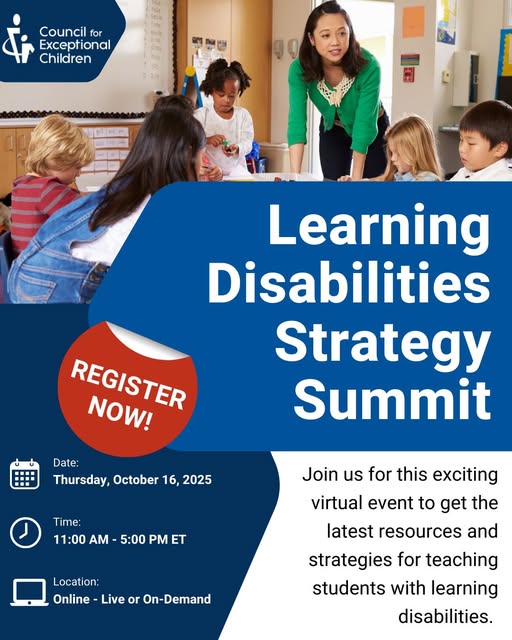 Council for Exceptional Children

Learning Disabilities Strategy Summit

REGISTER NOW!

Date:
Thursday, October 16, 2025

Time:
11:00 AM - 5:00 PM ET

Location:
Online - Live or On-Demand

Join us for this exciting virtual event to get the latest resources and strategies for teaching students with learning disabilities.